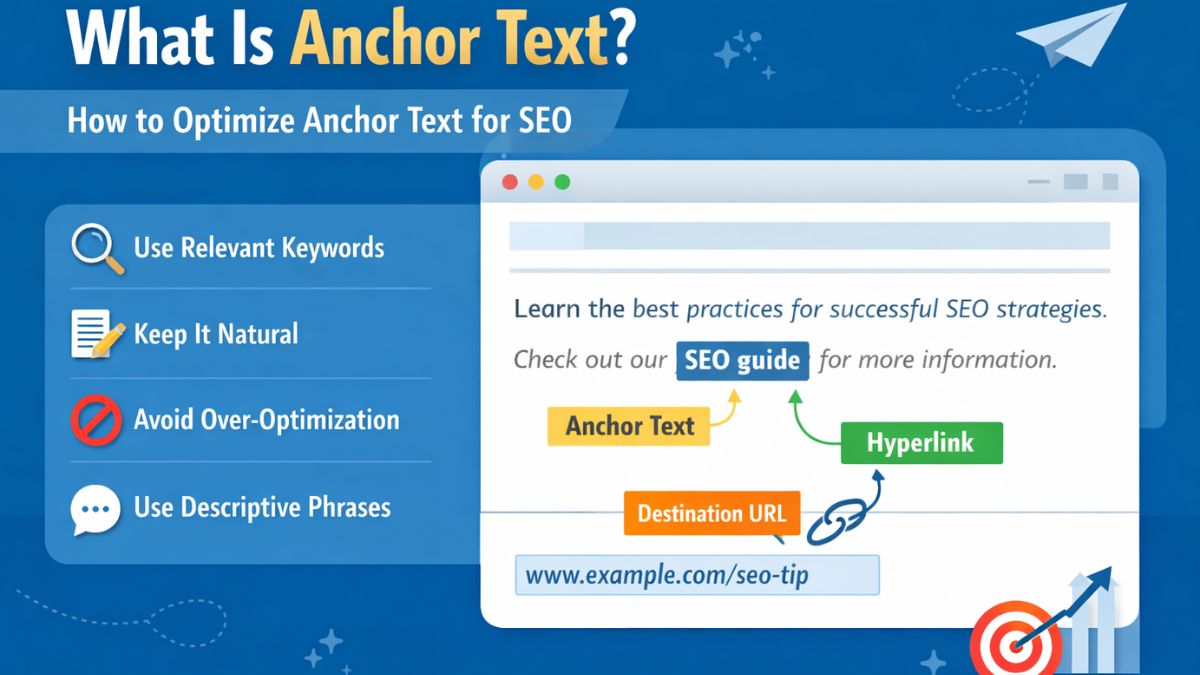 What Is Anchor Text?

How to Optimize Anchor Text for SEO

Use Relevant Keywords

Keep It Natural

Avoid Over-Optimization

Use Descriptive Phrases

Learn the best practices for successful SEO strategies.

Check out our SEO guide for more information.

Anchor Text

Hyperlink

Destination URL

www.example.com/seo-tip